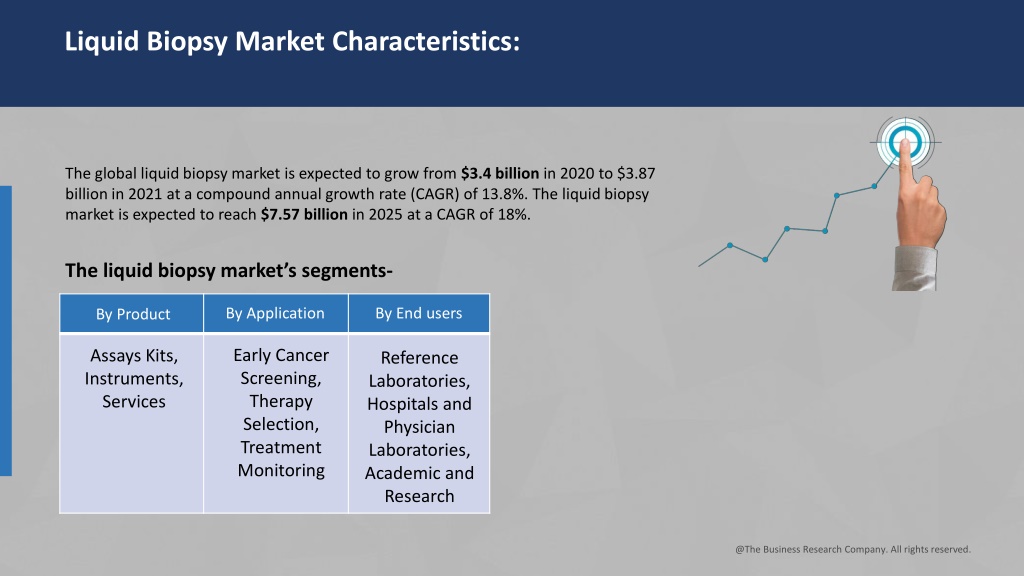 Liquid Biopsy Market Characteristics:

The global liquid biopsy market is expected to grow from **$3.4 billion** in 2020 to $3.87 billion in 2021 at a compound annual growth rate (CAGR) of 13.8%. The liquid biopsy market is expected to reach **$7.57 billion** in 2025 at a CAGR of 18%.

The liquid biopsy market's segments-

| By Product | By Application | By End users |
|---|---|---|
| Assays Kits, Instruments, Services | Early Cancer Screening, Therapy Selection, Treatment Monitoring | Reference Laboratories, Hospitals and Physician Laboratories, Academic and Research |

@The Business Research Company. All rights reserved.